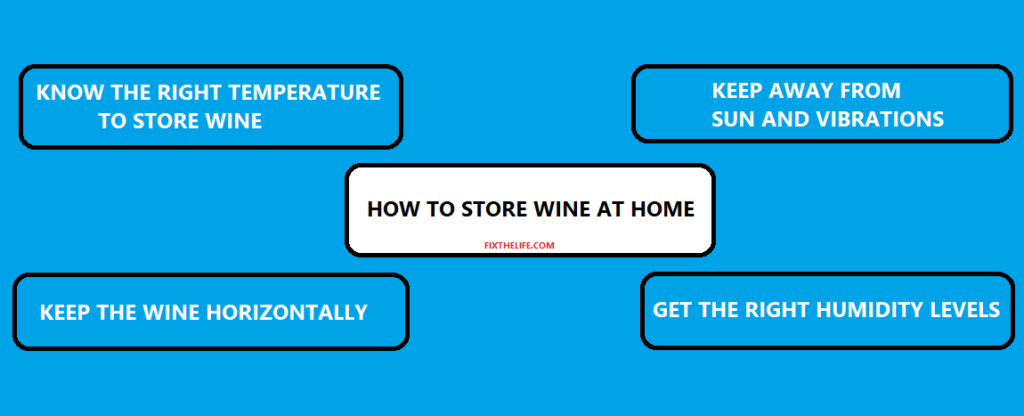 KNOW THE RIGHT TEMPERATURE TO STORE WINE

KEEP AWAY FROM SUN AND VIBRATIONS

HOW TO STORE WINE AT HOME

FIXTHELIFE.COM

KEEP THE WINE HORIZONTALLY

GET THE RIGHT HUMIDITY LEVELS